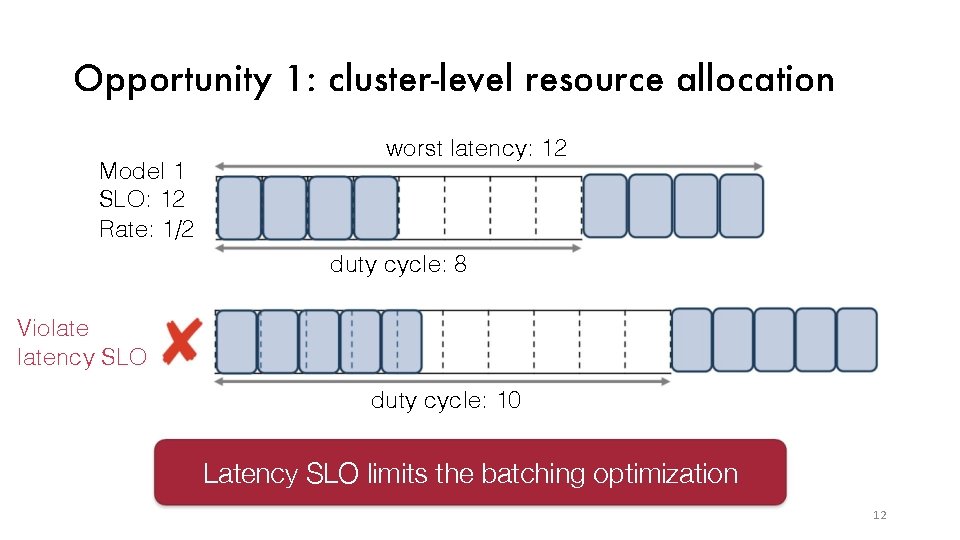 Opportunity 1: cluster-level resource allocation

worst latency: 12

Model 1
SLO: 12
Rate: 1/2

duty cycle: 8

Violate latency SLO

duty cycle: 10

Latency SLO limits the batching optimization

12